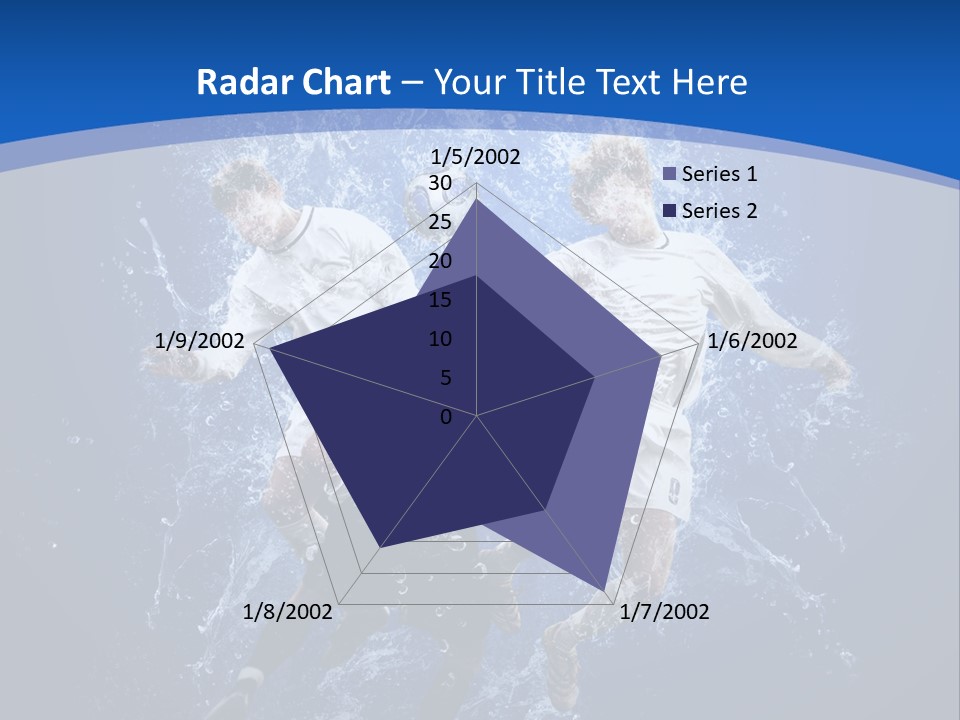 Radar Chart – Your Title Text Here

1/5/2002
30
25
20
15
10
5
0
1/6/2002
1/7/2002
1/8/2002
1/9/2002

Series 1
Series 2